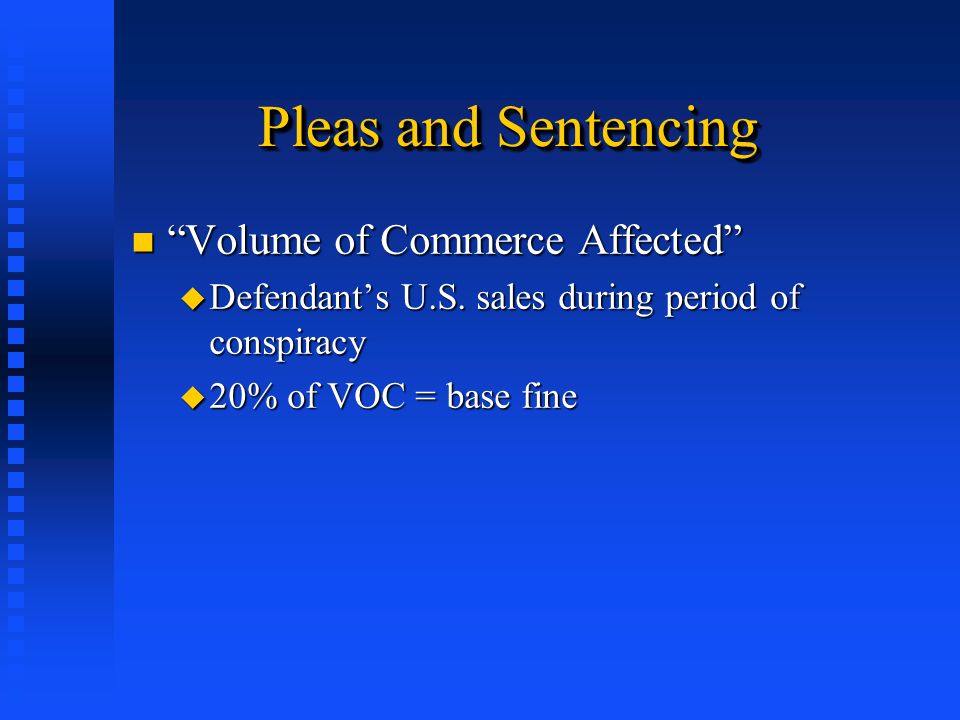 Pleas and Sentencing

“Volume of Commerce Affected”

Defendant’s U.S. sales during period of conspiracy

20% of VOC = base fine